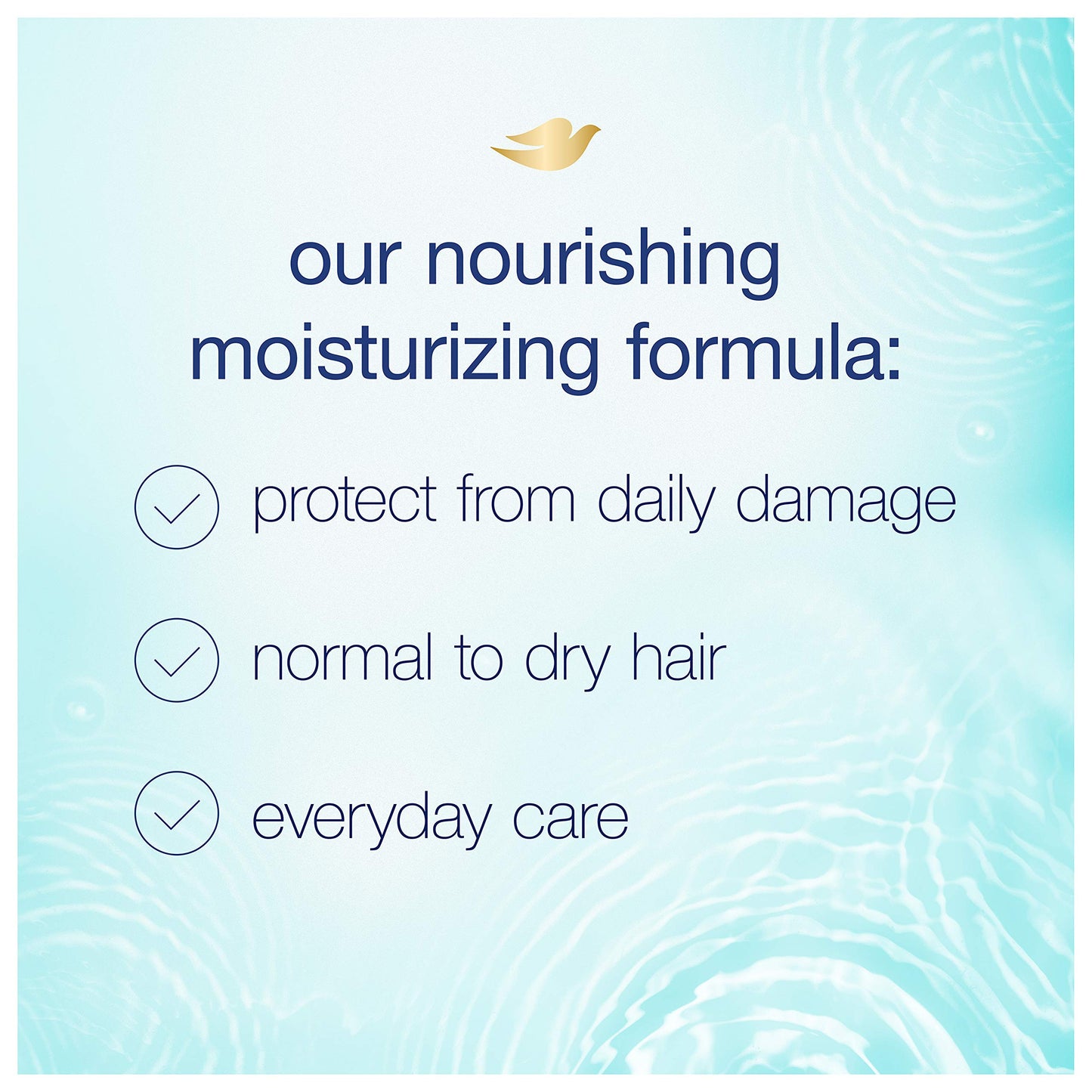 our nourishing moisturizing formula:

protect from daily damage

normal to dry hair

everyday care